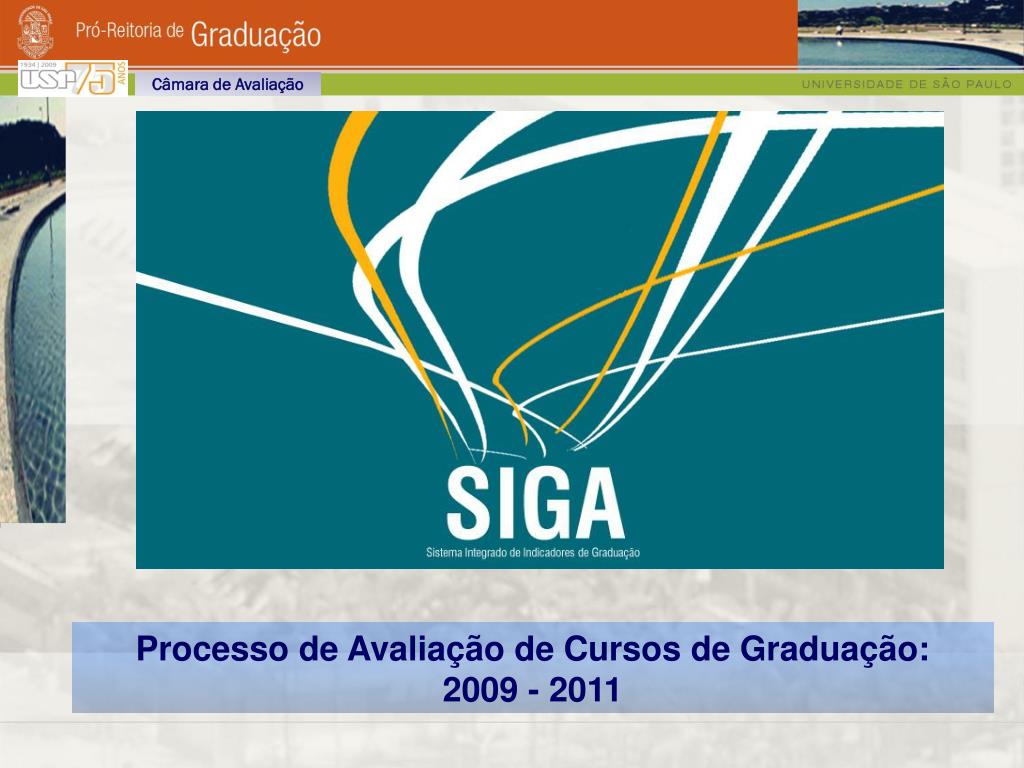 Pró-Reitoria de Graduação

1934 | 2009 USP 75 ANOS

Câmara de Avaliação

UNIVERSIDADE DE SÃO PAULO

SIGA
Sistema Integrado de Indicadores de Graduação

Processo de Avaliação de Cursos de Graduação:
2009 - 2011